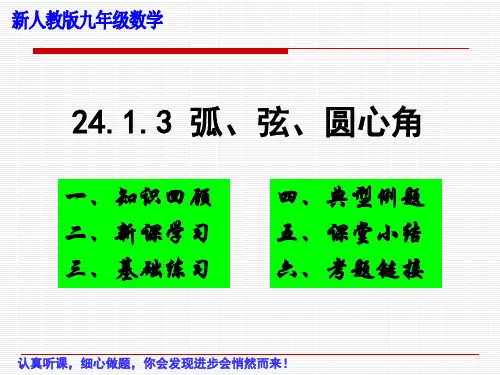 新人教版九年级数学

24.1.3 弧、弦、圆心角

一、知识回顾
二、新课学习
三、基础练习

四、典型例题
五、课堂小结
六、考题链接

认真听课，细心做题，你会发现进步会悄然而来！